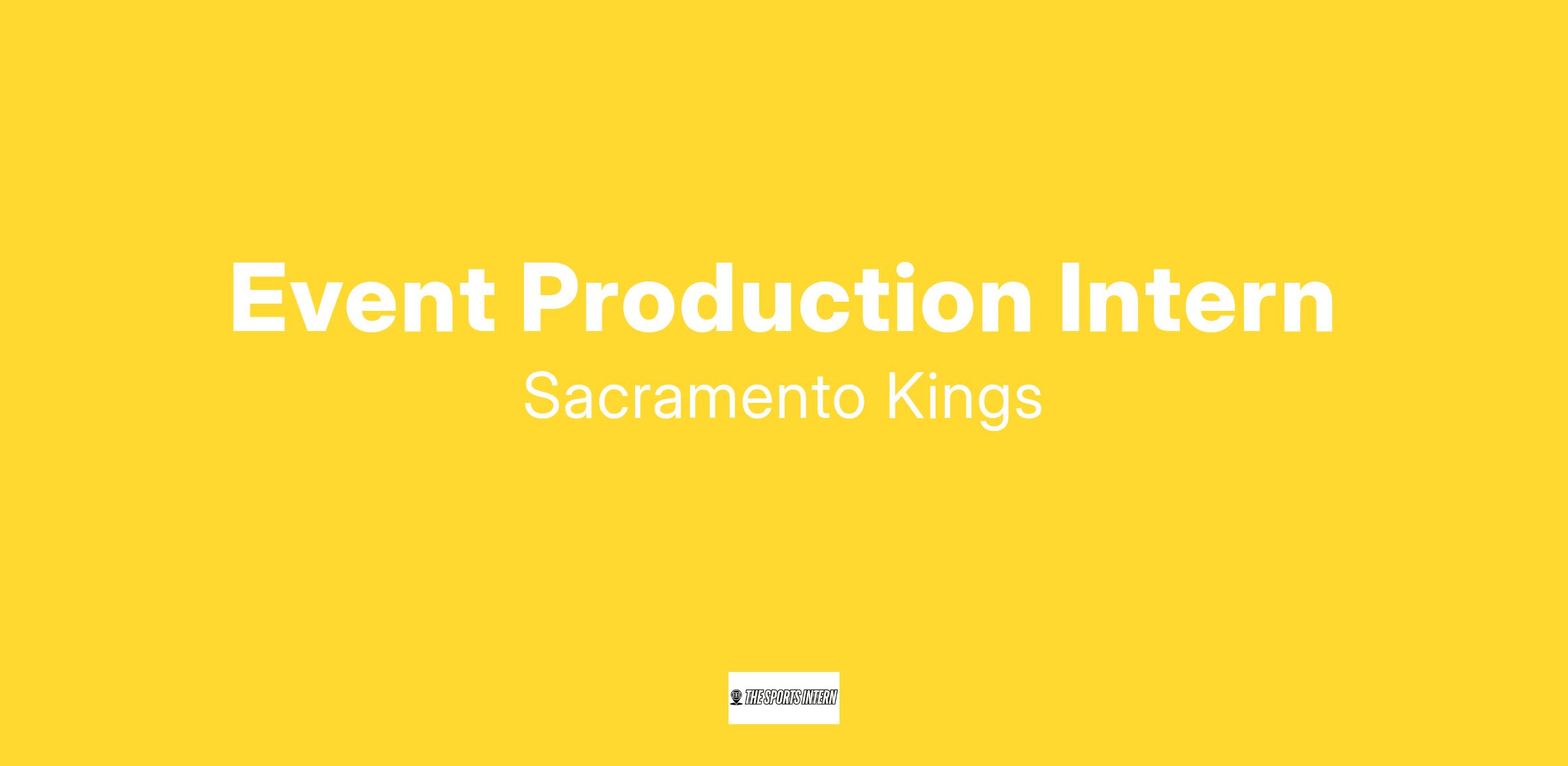 Event Production Intern

Sacramento Kings

THE SPORTS INTERN